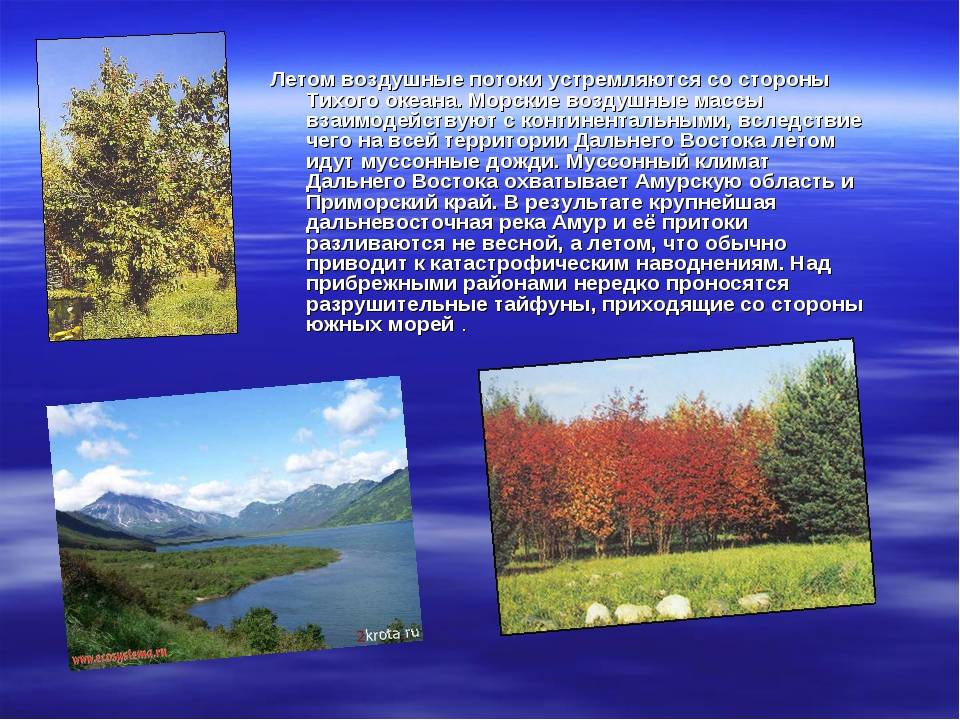 Летом воздушные потоки устремляются со стороны Тихого океана. Морские воздушные массы взаимодействуют с континентальными, вследствие чего на всей территории Дальнего Востока летом идут муссонные дожди. Муссонный климат Дальнего Востока охватывает Амурскую область и Приморский край. В результате крупнейшая дальневосточная река Амур и её притоки разливаются не весной, а летом, что обычно приводит к катастрофическим наводнениям. Над прибрежными районами нередко проносятся разрушительные тайфуны, приходящие со стороны южных морей .

www.ecosystema.ru

2krota.ru